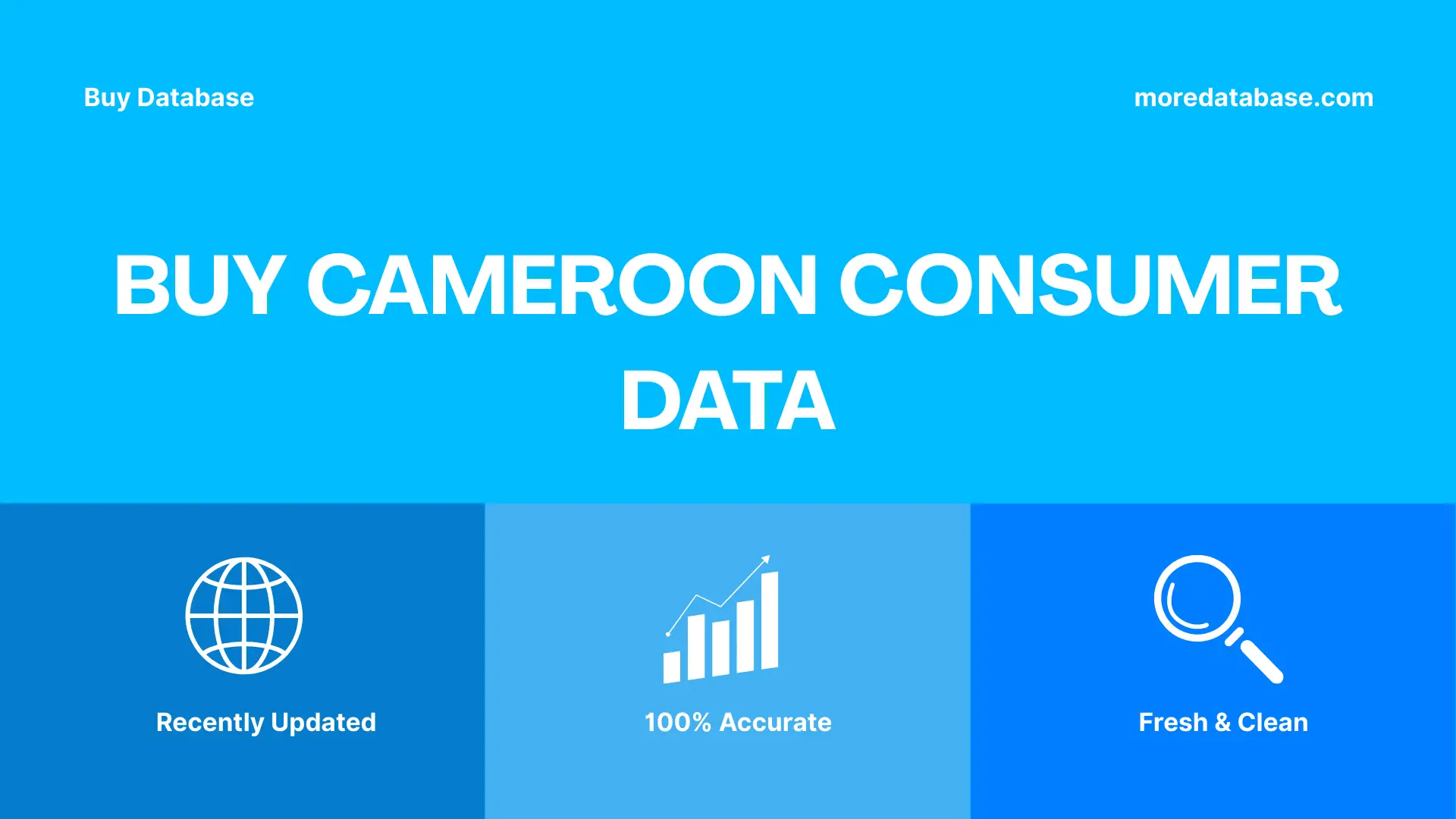 Buy Database

moredatabase.com

BUY CAMEROON CONSUMER DATA

Recently Updated

100% Accurate

Fresh & Clean